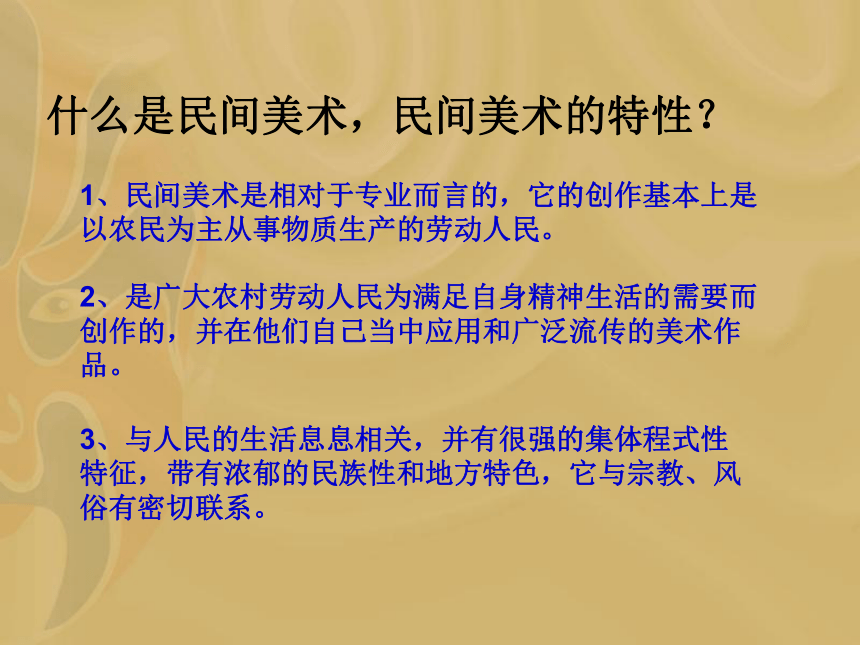 什么是民间美术，民间美术的特性？

1、民间美术是相对于专业而言的，它的创作基本上是以农民为主从事物质生产的劳动人民。

2、是广大农村劳动人民为满足自身精神生活的需要而创作的，并在他们自己当中应用和广泛流传的美术作品。

3、与人民的生活息息相关，并有很强的集体程式性特征，带有浓郁的民族性和地方特色，它与宗教、风俗有密切联系。